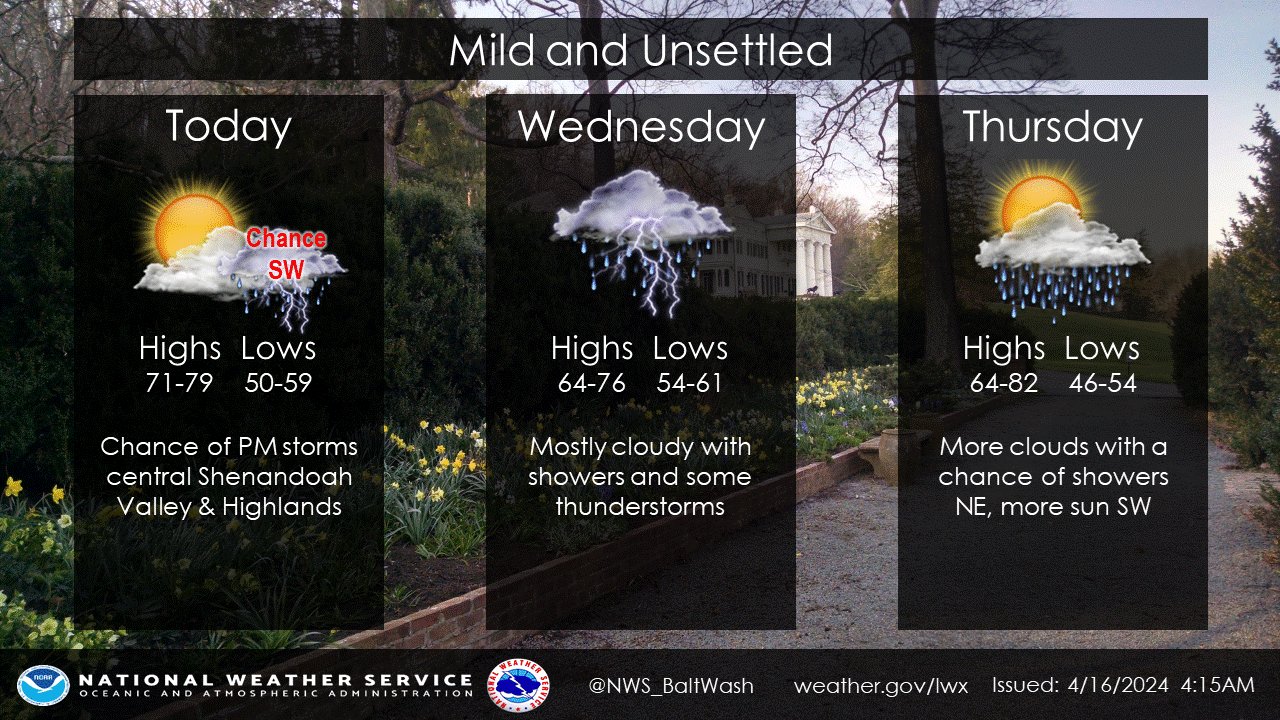 Mild and Unsettled

Today

Chance SW

Highs Lows
71-79 50-59

Chance of PM storms central Shenandoah Valley & Highlands

Wednesday

Highs Lows
64-76 54-61

Mostly cloudy with showers and some thunderstorms

Thursday

Highs Lows
64-82 46-54

More clouds with a chance of showers NE, more sun SW

NOAA

NATIONAL WEATHER SERVICE
OCEANIC AND ATMOSPHERIC ADMINISTRATION

NATIONAL WEATHER SERVICE

@NWS_BaltWash weather.gov/lwx Issued: 4/16/2024 4:15AM